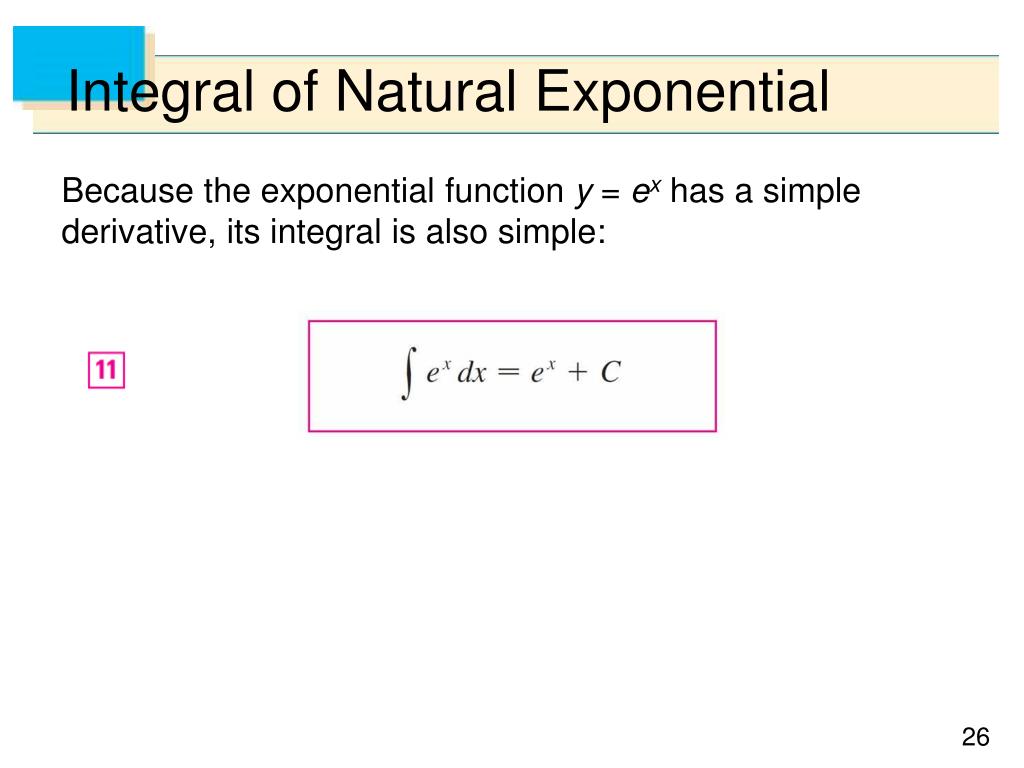 Integral of Natural Exponential

Because the exponential function $y = e^x$ has a simple derivative, its integral is also simple:

11

$\int e^x \, dx = e^x + C$

26